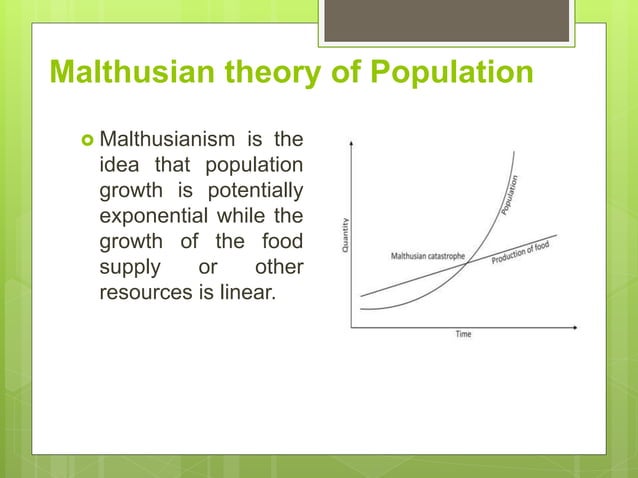 Malthusian theory of Population

Malthusianism is the idea that population growth is potentially exponential while the growth of the food supply or other resources is linear.

Quantity
Population
Malthusian catastrophe
Production of food
Time